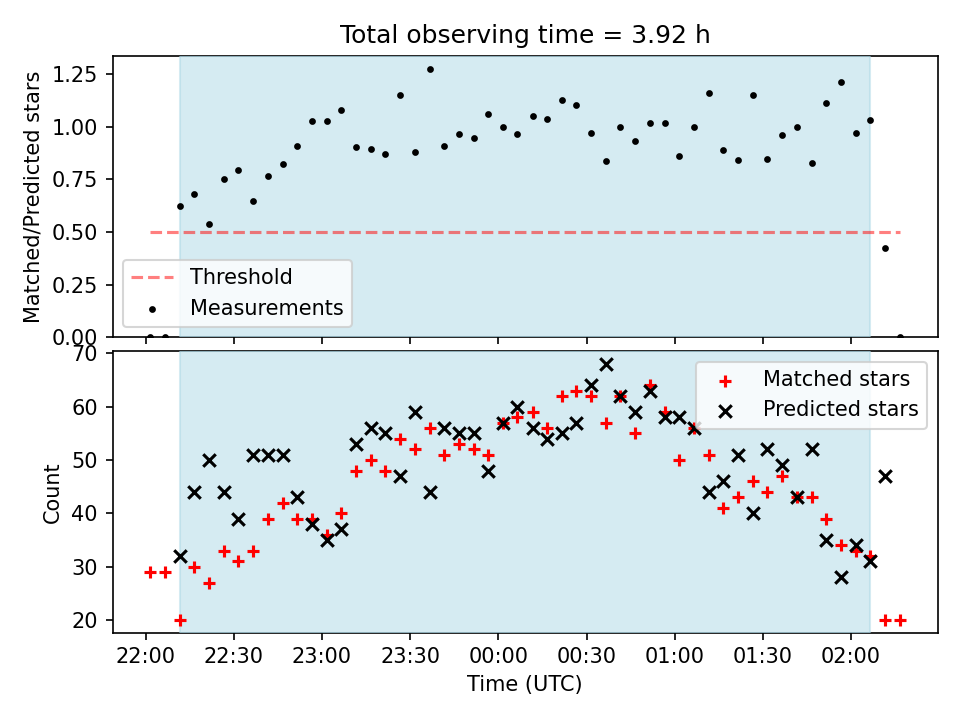 Total observing time = 3.92 h

Matched/Predicted stars

1.25
1.00
0.75
0.50
0.25
0.00

Threshold
Measurements

Count

70
60
50
40
30
20

Matched stars
Predicted stars

22:00 22:30 23:00 23:30 00:00 00:30 01:00 01:30 02:00

Time (UTC)